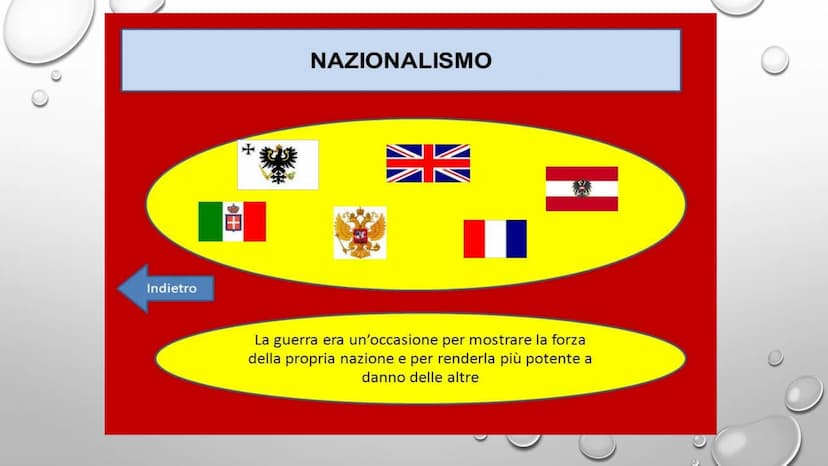 NAZIONALISMO

Indietro

La guerra era un'occasione per mostrare la forza della propria nazione e per renderla più potente a danno delle altre